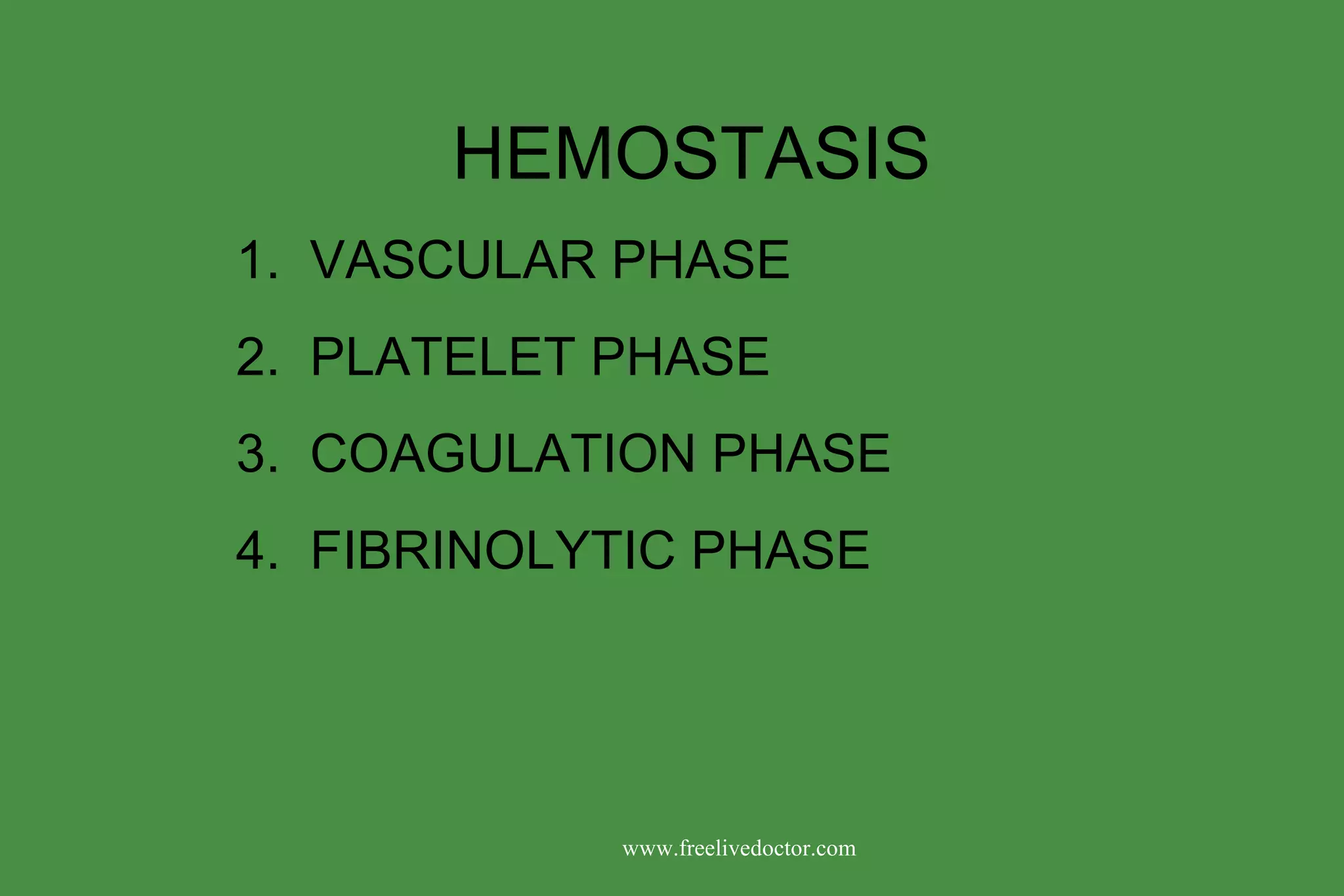 HEMOSTASIS

1. VASCULAR PHASE
2. PLATELET PHASE
3. COAGULATION PHASE
4. FIBRINOLYTIC PHASE

www.freelivedoctor.com